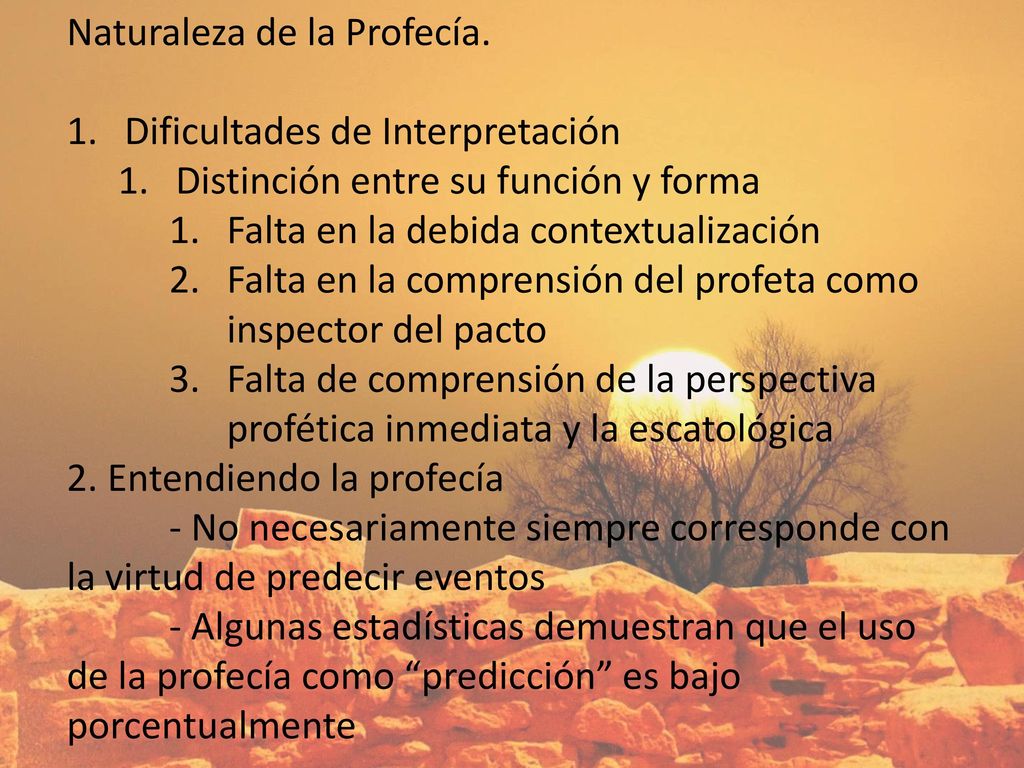 Naturaleza de la Profecía.

1. Dificultades de Interpretación
1. Distinción entre su función y forma
1. Falta en la debida contextualización
2. Falta en la comprensión del profeta como inspector del pacto
3. Falta de comprensión de la perspectiva profética inmediata y la escatológica
2. Entendiendo la profecía
- No necesariamente siempre corresponde con la virtud de predecir eventos
- Algunas estadísticas demuestran que el uso de la profecía como “predicción” es bajo porcentualmente